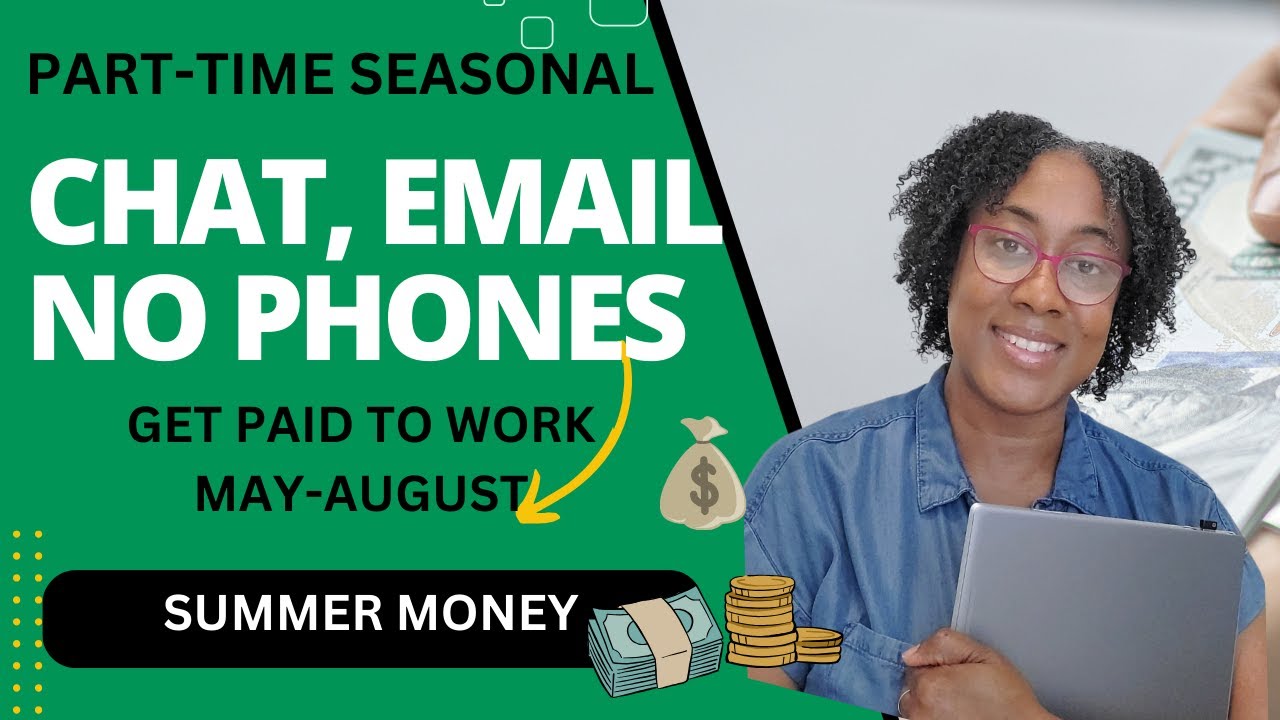 PART-TIME SEASONAL

CHAT, EMAIL
NO PHONES

GET PAID TO WORK
MAY-AUGUST

$

SUMMER MONEY